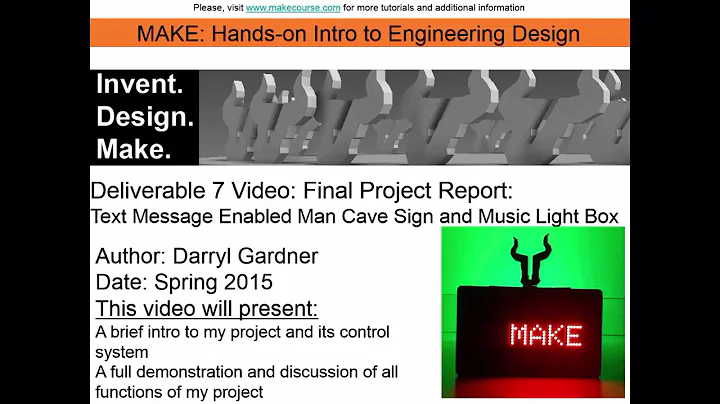 Please, visit www.makecourse.com for more tutorials and additional information

MAKE: Hands-on Intro to Engineering Design

Invent.
Design.
Make.

Deliverable 7 Video: Final Project Report:
Text Message Enabled Man Cave Sign and Music Light Box

Author: Darryl Gardner
Date: Spring 2015
This video will present:
A brief intro to my project and its control system
A full demonstration and discussion of all functions of my project

MAKE